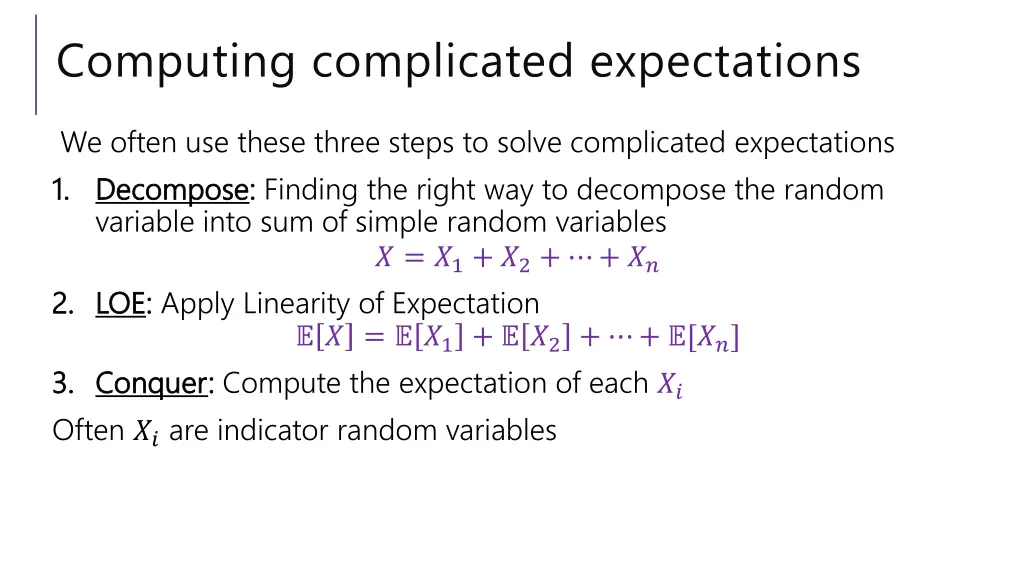 Computing complicated expectations

We often use these three steps to solve complicated expectations

1. Decompose: Finding the right way to decompose the random variable into sum of simple random variables

$X = X_1 + X_2 + \cdots + X_n$

2. LOE: Apply Linearity of Expectation

$\mathbb{E}[X] = \mathbb{E}[X_1] + \mathbb{E}[X_2] + \cdots + \mathbb{E}[X_n]$

3. Conquer: Compute the expectation of each $X_i$

Often $X_i$ are indicator random variables